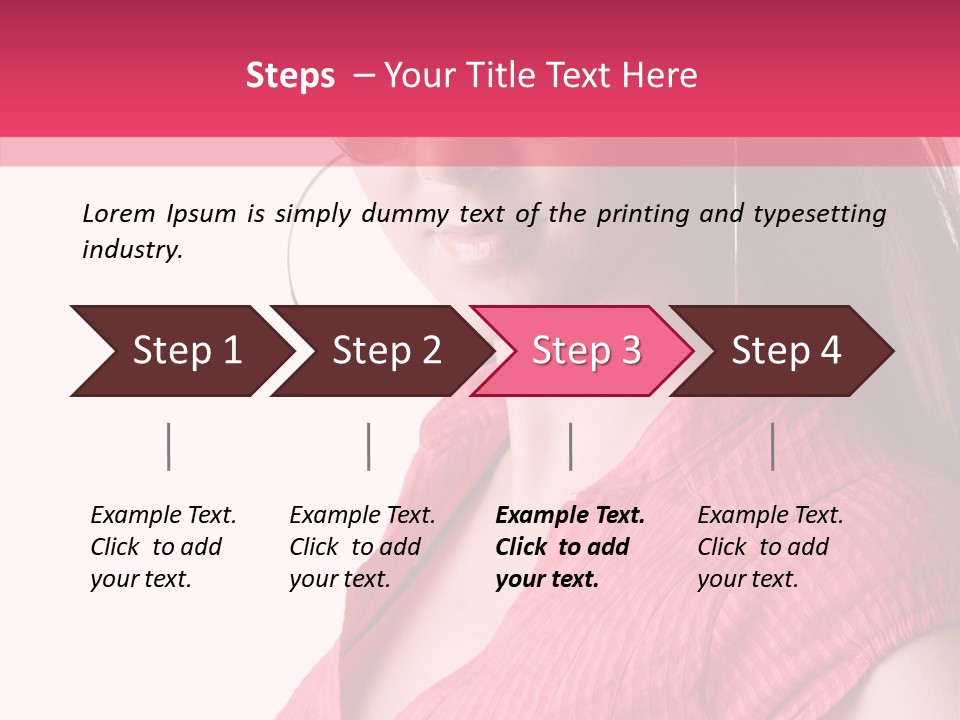 Steps – Your Title Text Here

Lorem Ipsum is simply dummy text of the printing and typesetting industry.

Step 1

Step 2

Step 3

Step 4

Example Text. Click to add your text.

Example Text. Click to add your text.

Example Text. Click to add your text.

Example Text. Click to add your text.